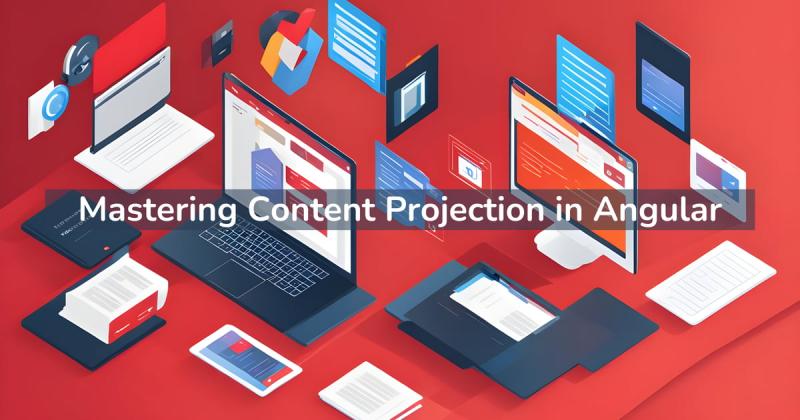 Mastering Content Projection in Angular